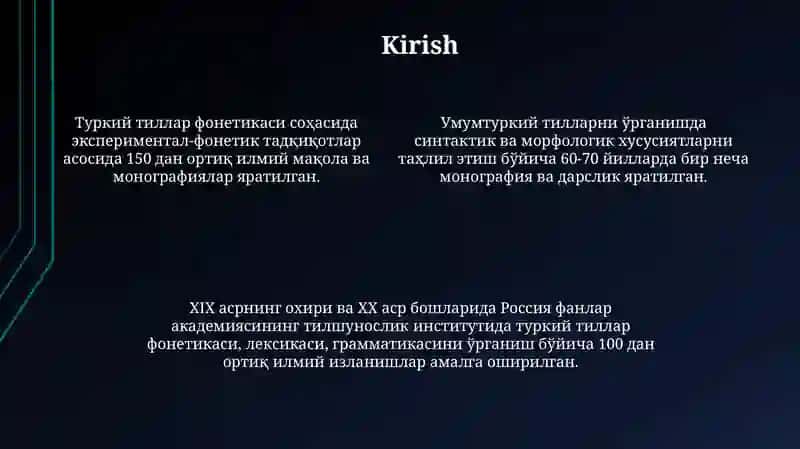 Kirish

Туркий тиллар фонетикаси соҳасида экспериментал-фонетик тадқиқотлар асосида 150 дан ортиқ илмий мақола ва монографиялар яратилган.

Умумтуркий тилларни ўрганишда синтактик ва морфологик хусусиятларни таҳлил этиш бўйича 60-70 йилларда бир неча монография ва дарслик яратилган.

XIX асрнинг охири ва XX аср бошларида Россия фанлар академиясининг тилшунослик институтида туркий тиллар фонетикаси, лексикаси, грамматикасини ўрганиш бўйича 100 дан ортиқ илмий изланишлар амалга оширилган.